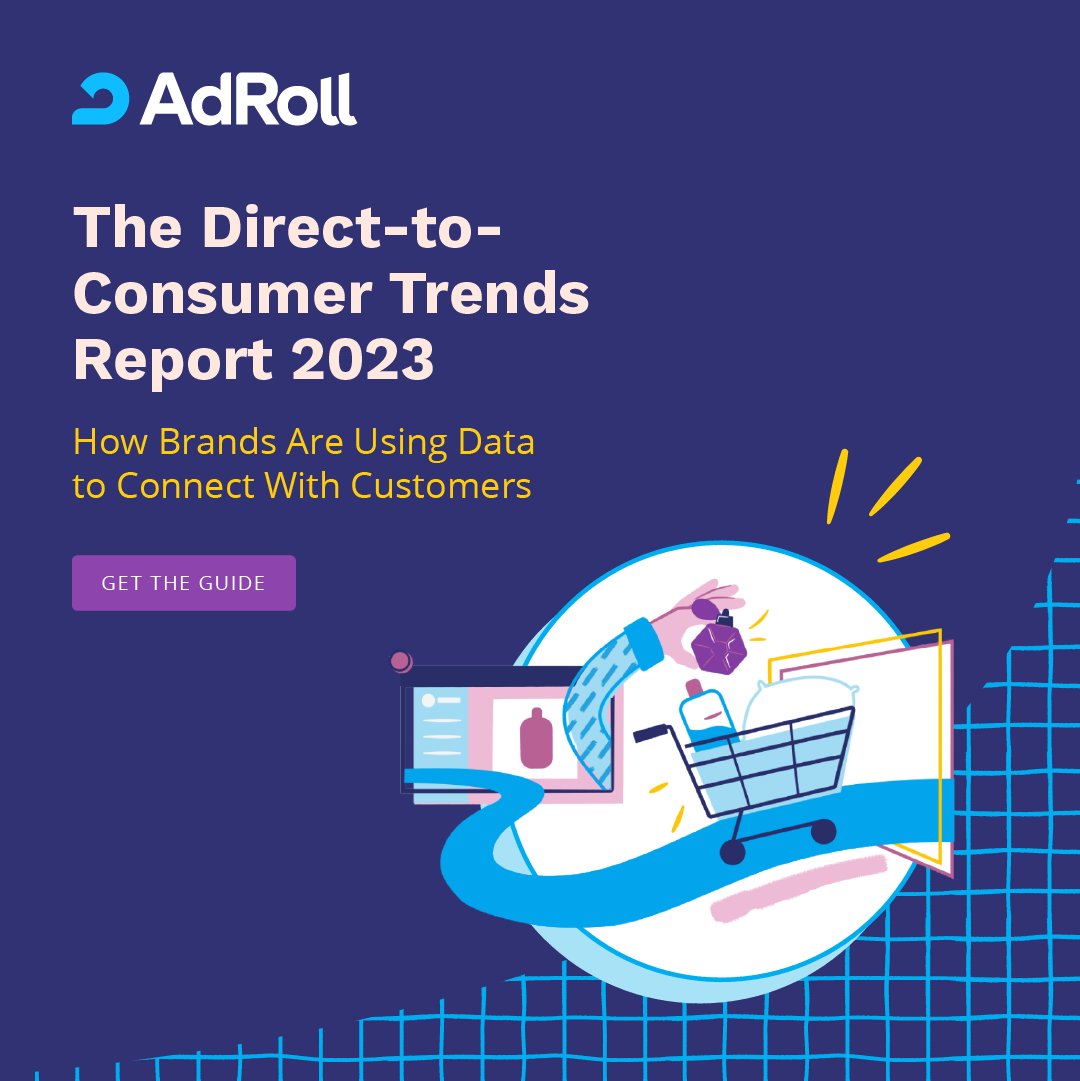 AdRoll

The Direct-to-Consumer Trends Report 2023

How Brands Are Using Data to Connect With Customers

GET THE GUIDE